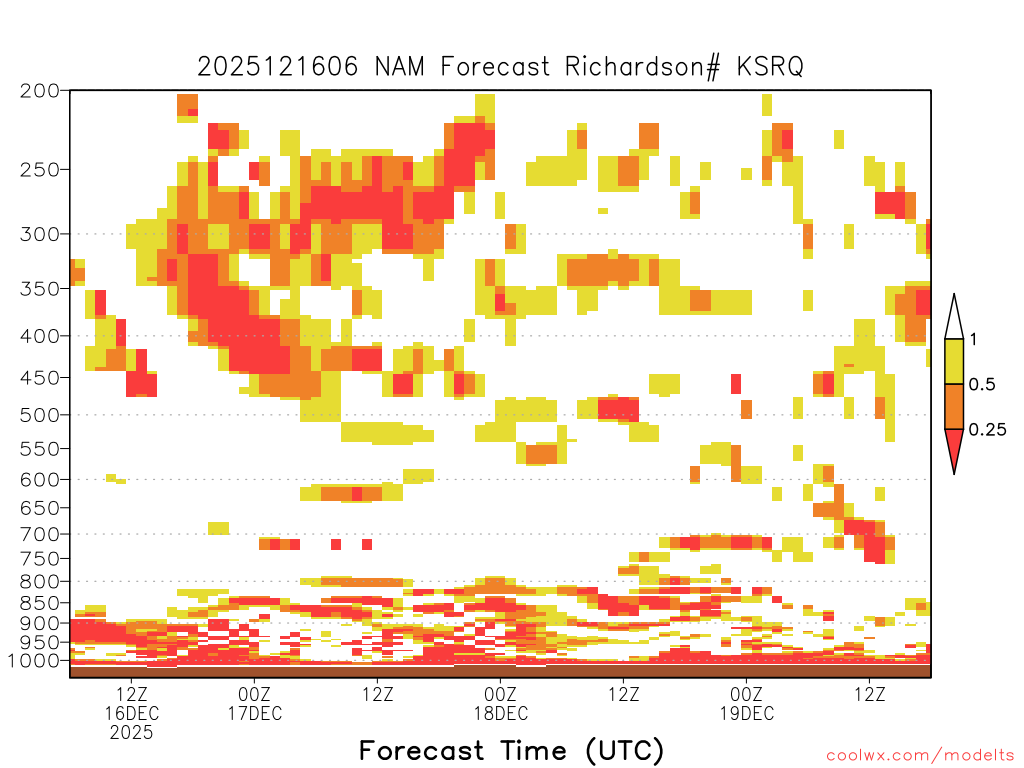 2025121606 NAM Forecast Richardson# KSRQ

200
250
300
350
400
450
500
550
600
650
700
750
800
850
900
950
1000

1
0.5
0.25

12Z
16DEC
2025
00Z
17DEC
12Z
00Z
18DEC
12Z
00Z
19DEC
12Z

Forecast Time (UTC)

coolwx.com/modelts